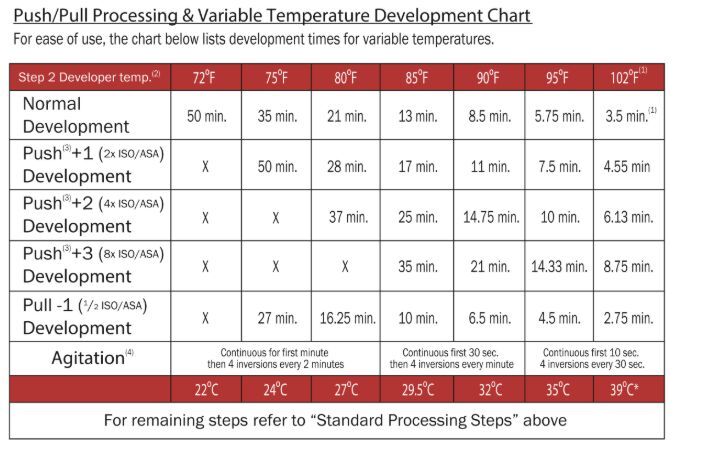 Push/Pull Processing & Variable Temperature Development Chart

For ease of use, the chart below lists development times for variable temperatures.

| Step 2 Developer temp.$^{(2)}$ | 72°F | 75°F | 80°F | 85°F | 90°F | 95°F | 102°F$^{(1)}$ |
|---|---|---|---|---|---|---|---|
| Normal Development | 50 min. | 35 min. | 21 min. | 13 min. | 8.5 min. | 5.75 min. | 3.5 min.$^{(1)}$ |
| Push$^{(3)}$+1 (2x ISO/ASA) Development | X | 50 min. | 28 min. | 17 min. | 11 min. | 7.5 min. | 4.55 min |
| Push$^{(3)}$+2 (4x ISO/ASA) Development | X | X | 37 min. | 25 min. | 14.75 min. | 10 min. | 6.13 min. |
| Push$^{(3)}$+3 (8x ISO/ASA) Development | X | X | X | 35 min. | 21 min. | 14.33 min. | 8.75 min. |
| Pull -1 ($^1/_2$ ISO/ASA) Development | X | 27 min. | 16.25 min. | 10 min. | 6.5 min. | 4.5 min. | 2.75 min. |
| Agitation$^{(4)}$ | Continuous for first minute then 4 inversions every 2 minutes | | | Continuous first 30 sec. then 4 inversions every minute | | Continuous first 10 sec. 4 inversions every 30 sec. | |
| | 22°C | 24°C | 27°C | 29.5°C | 32°C | 35°C | 39°C* |

For remaining steps refer to "Standard Processing Steps" above